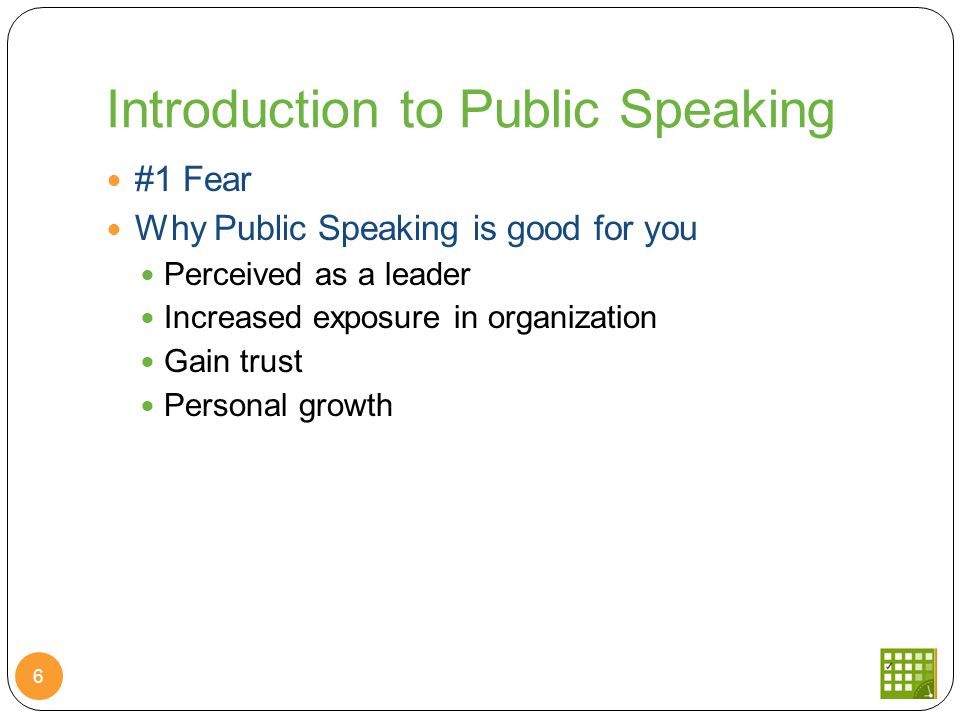 Introduction to Public Speaking

- #1 Fear
- Why Public Speaking is good for you
  - Perceived as a leader
  - Increased exposure in organization
  - Gain trust
  - Personal growth

6